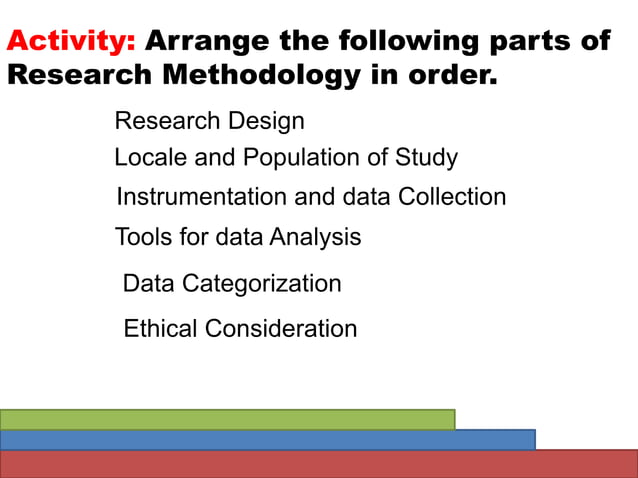 Activity: Arrange the following parts of Research Methodology in order.

Research Design

Locale and Population of Study

Instrumentation and data Collection

Tools for data Analysis

Data Categorization

Ethical Consideration